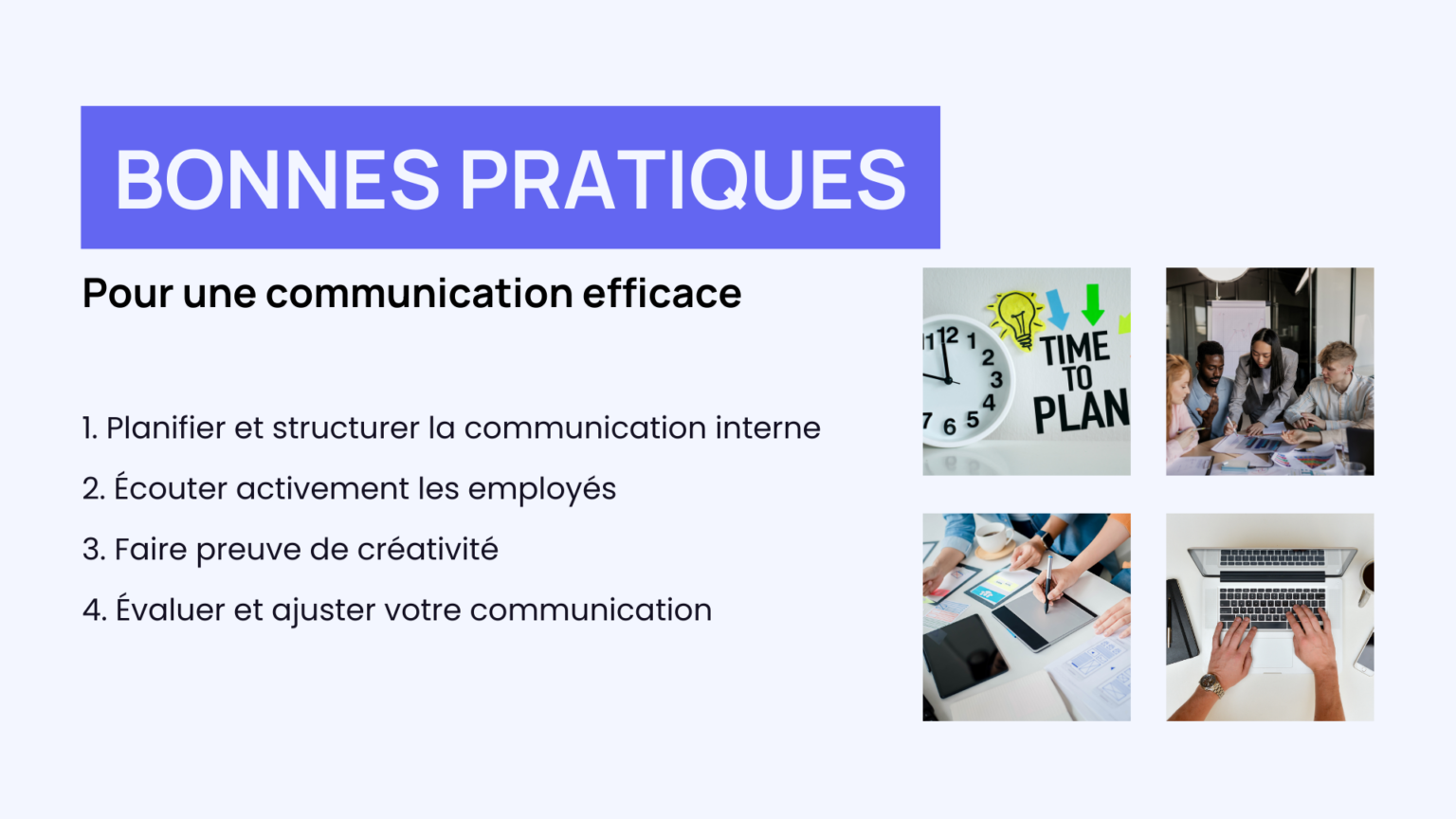 BONNES PRATIQUES

Pour une communication efficace

1. Planifier et structurer la communication interne
2. Écouter activement les employés
3. Faire preuve de créativité
4. Évaluer et ajuster votre communication

11 12 1 2 3 4 5 6 7

TIME TO PLAN